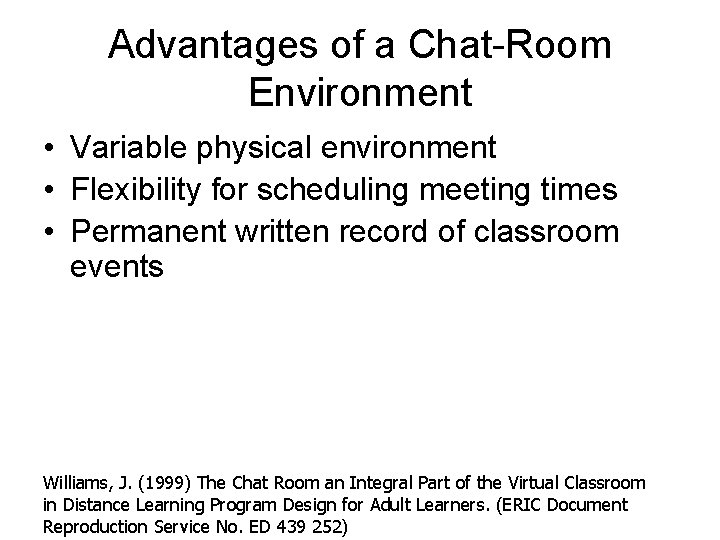 Advantages of a Chat-Room Environment

• Variable physical environment
• Flexibility for scheduling meeting times
• Permanent written record of classroom events

Williams, J. (1999) The Chat Room an Integral Part of the Virtual Classroom in Distance Learning Program Design for Adult Learners. (ERIC Document Reproduction Service No. ED 439 252)